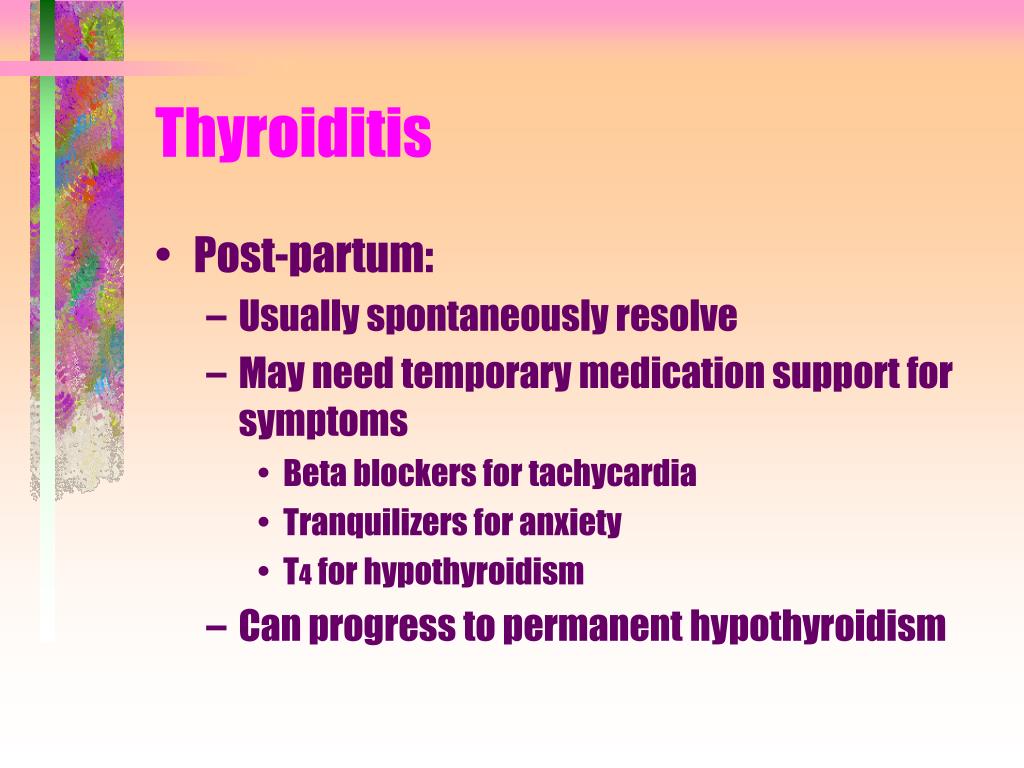 Thyroiditis

• Post-partum:
– Usually spontaneously resolve
– May need temporary medication support for symptoms
• Beta blockers for tachycardia
• Tranquilizers for anxiety
• $T_4$ for hypothyroidism
– Can progress to permanent hypothyroidism